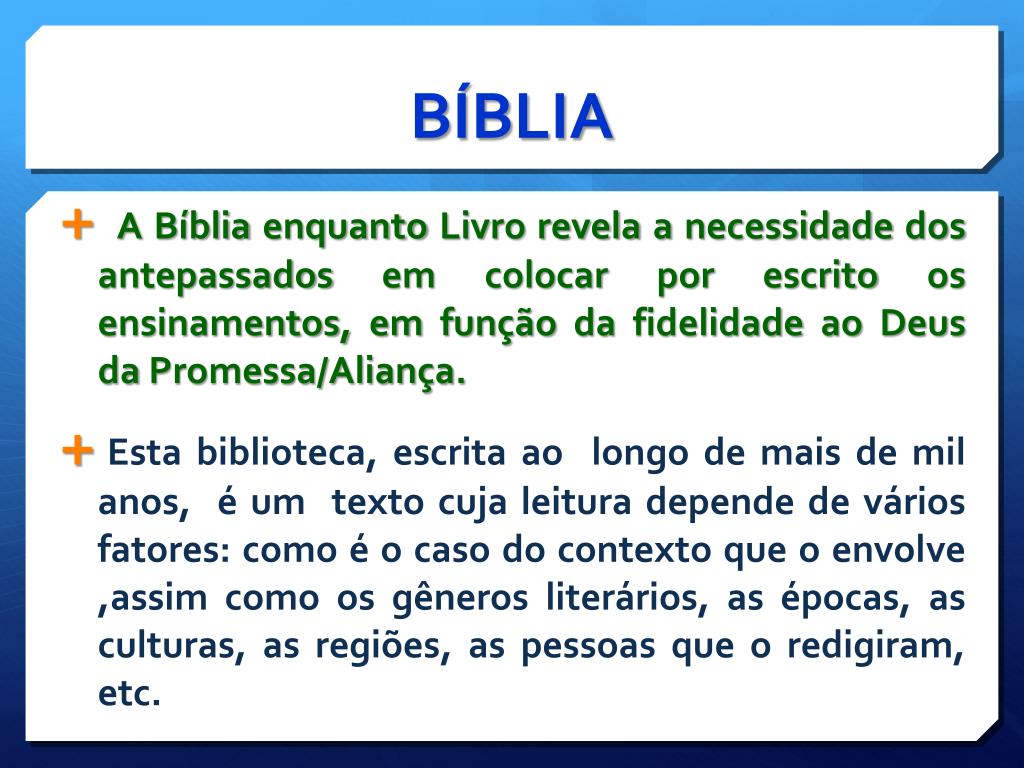 BÍBLIA

A Bíblia enquanto Livro revela a necessidade dos antepassados em colocar por escrito os ensinamentos, em função da fidelidade ao Deus da Promessa/Aliança.

Esta biblioteca, escrita ao longo de mais de mil anos, é um texto cuja leitura depende de vários fatores: como é o caso do contexto que o envolve ,assim como os gêneros literários, as épocas, as culturas, as regiões, as pessoas que o redigiram, etc.